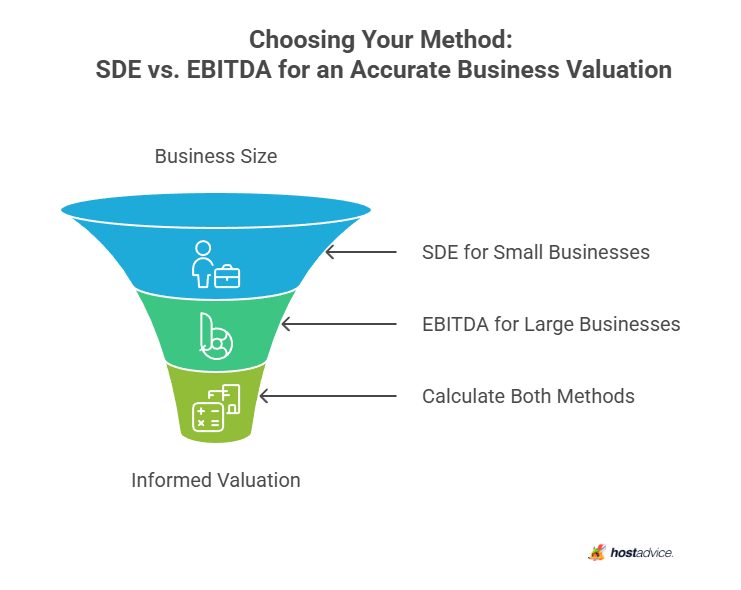 Choosing Your Method:
SDE vs. EBITDA for an Accurate Business Valuation

Business Size

SDE for Small Businesses

EBITDA for Large Businesses

Calculate Both Methods

Informed Valuation

hostadvice.